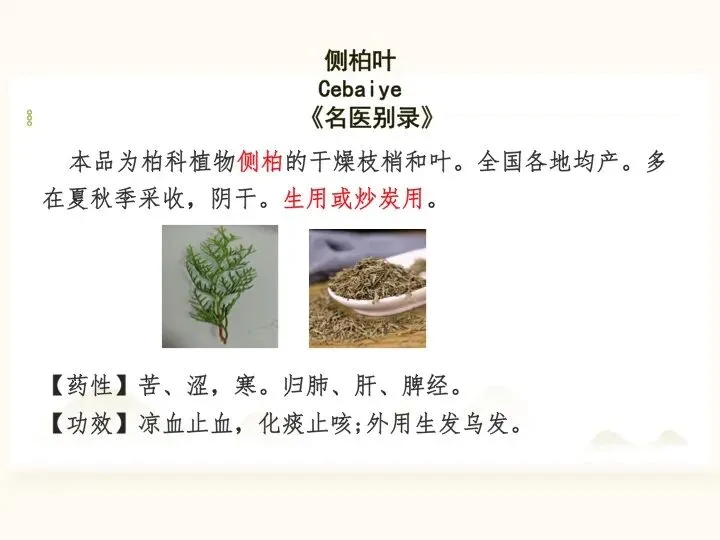 侧柏叶
Cebaiye
《名医别录》

本品为柏科植物侧柏的干燥枝梢和叶。全国各地均产。多在夏秋季采收，阴干。生用或炒炭用。

【药性】苦、涩，寒。归肺、肝、脾经。
【功效】凉血止血，化痰止咳;外用生发乌发。